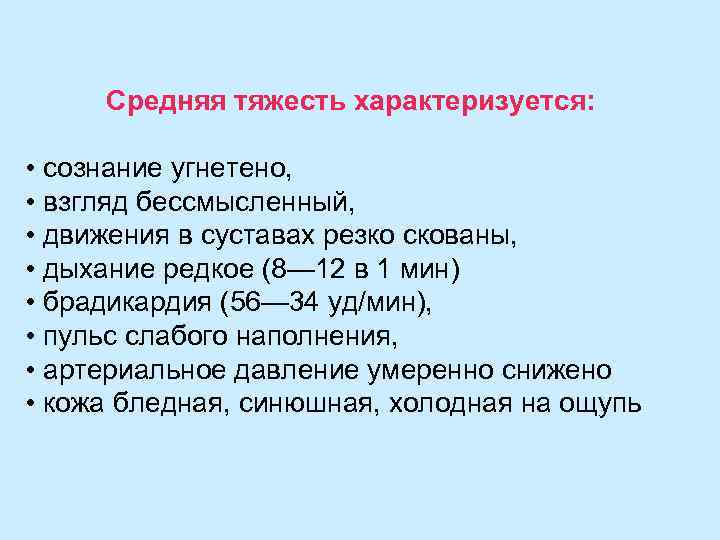 Средняя тяжесть характеризуется:

• сознание угнетено,
• взгляд бессмысленный,
• движения в суставах резко скованы,
• дыхание редкое (8—12 в 1 мин)
• брадикардия (56—34 уд/мин),
• пульс слабого наполнения,
• артериальное давление умеренно снижено
• кожа бледная, синюшная, холодная на ощупь